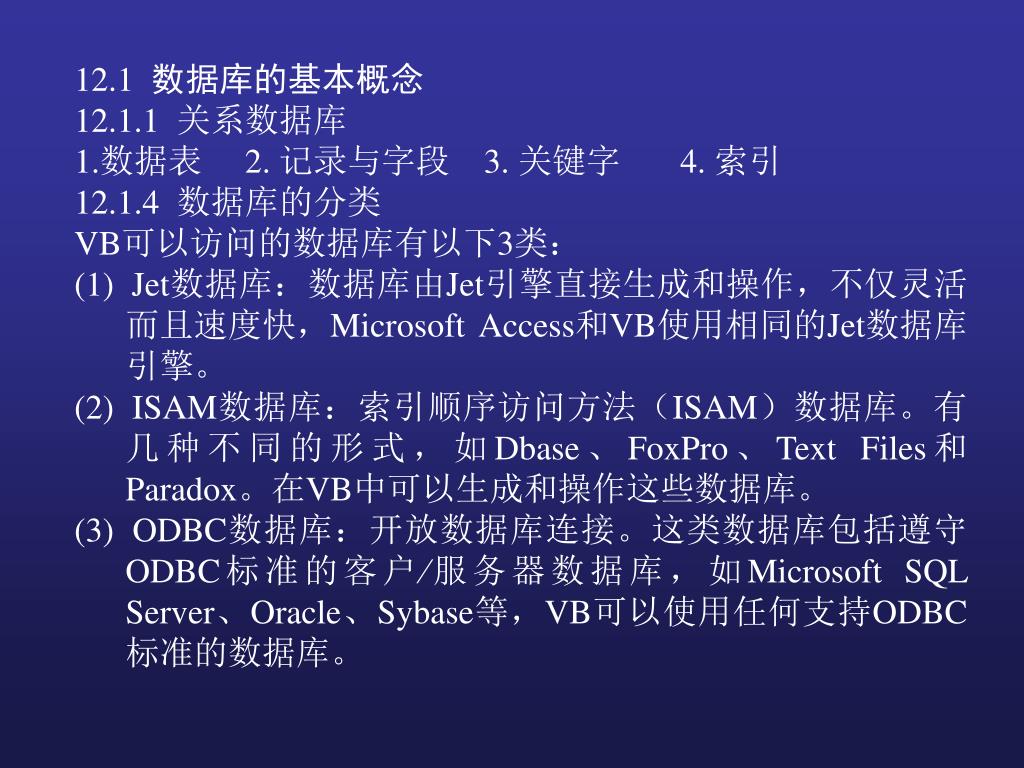 12.1 数据库的基本概念
12.1.1 关系数据库
1.数据表 2. 记录与字段 3. 关键字 4. 索引
12.1.4 数据库的分类
VB可以访问的数据库有以下3类：
(1) Jet数据库：数据库由Jet引擎直接生成和操作，不仅灵活而且速度快，Microsoft Access和VB使用相同的Jet数据库引擎。
(2) ISAM数据库：索引顺序访问方法（ISAM）数据库。有几种不同的形式，如Dbase、FoxPro、Text Files和Paradox。在VB中可以生成和操作这些数据库。
(3) ODBC数据库：开放数据库连接。这类数据库包括遵守ODBC标准的客户/服务器数据库，如Microsoft SQL Server、Oracle、Sybase等，VB可以使用任何支持ODBC标准的数据库。